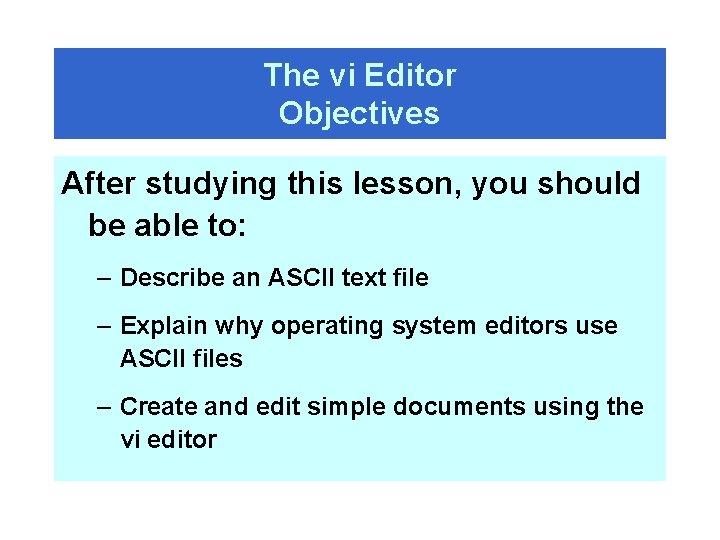 The vi Editor
Objectives

After studying this lesson, you should be able to:

– Describe an ASCII text file

– Explain why operating system editors use ASCII files

– Create and edit simple documents using the vi editor